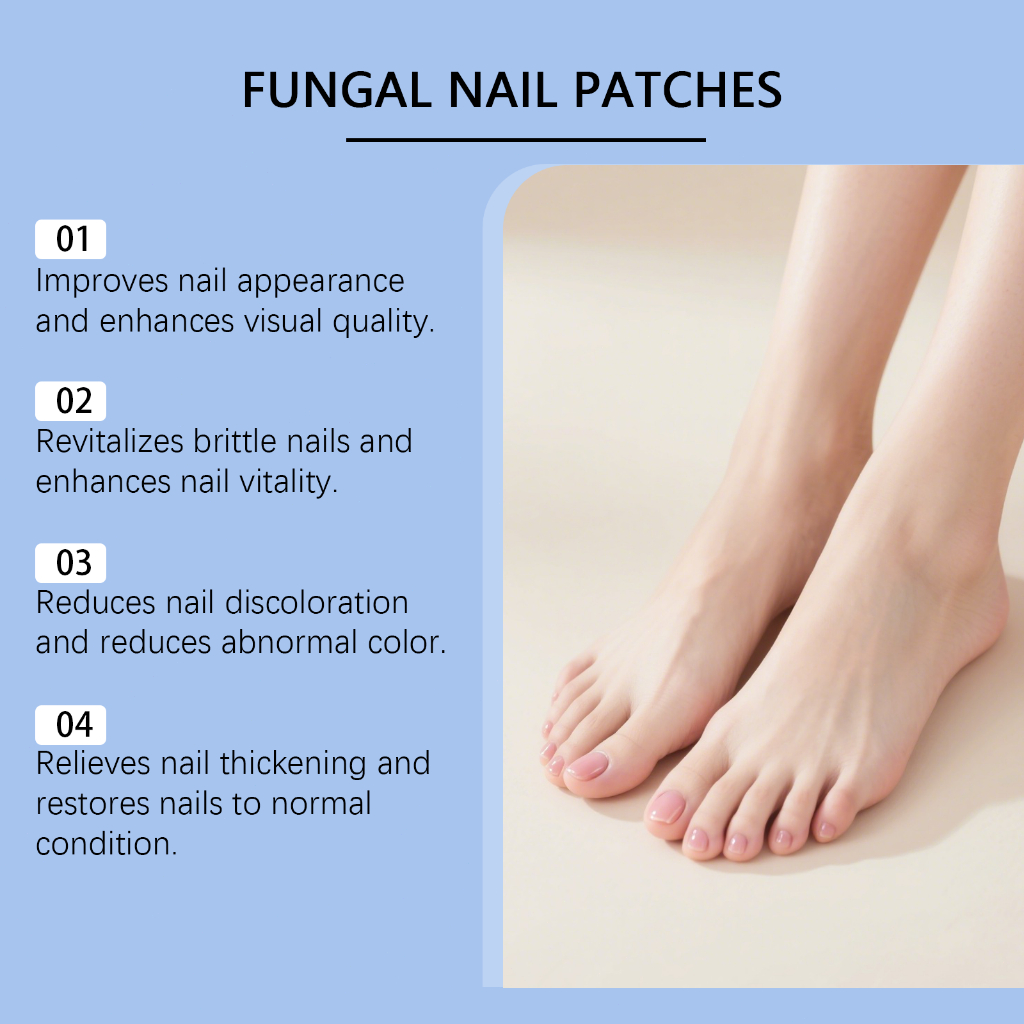 FUNGAL NAIL PATCHES

01
Improves nail appearance and enhances visual quality.

02
Revitalizes brittle nails and enhances nail vitality.

03
Reduces nail discoloration and reduces abnormal color.

04
Relieves nail thickening and restores nails to normal condition.